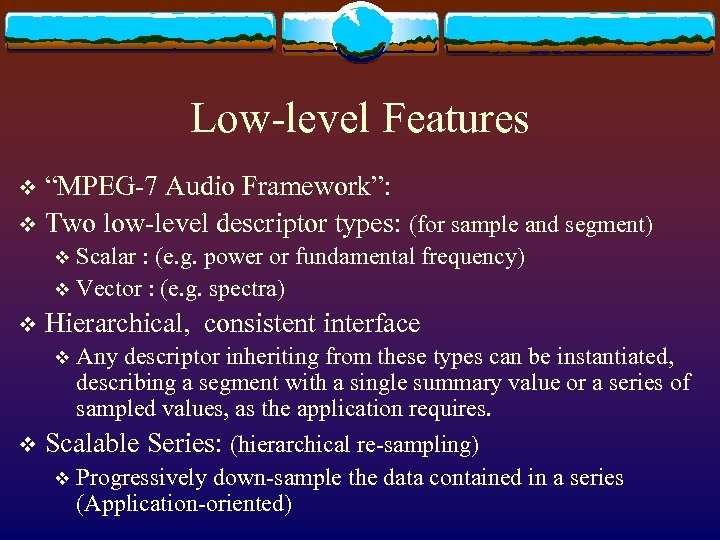 Low-level Features

❖ “MPEG-7 Audio Framework”:

❖ Two low-level descriptor types: (for sample and segment)

❖ Scalar : (e.g. power or fundamental frequency)

❖ Vector : (e.g. spectra)

❖ Hierarchical, consistent interface

❖ Any descriptor inheriting from these types can be instantiated, describing a segment with a single summary value or a series of sampled values, as the application requires.

❖ Scalable Series: (hierarchical re-sampling)

❖ Progressively down-sample the data contained in a series (Application-oriented)